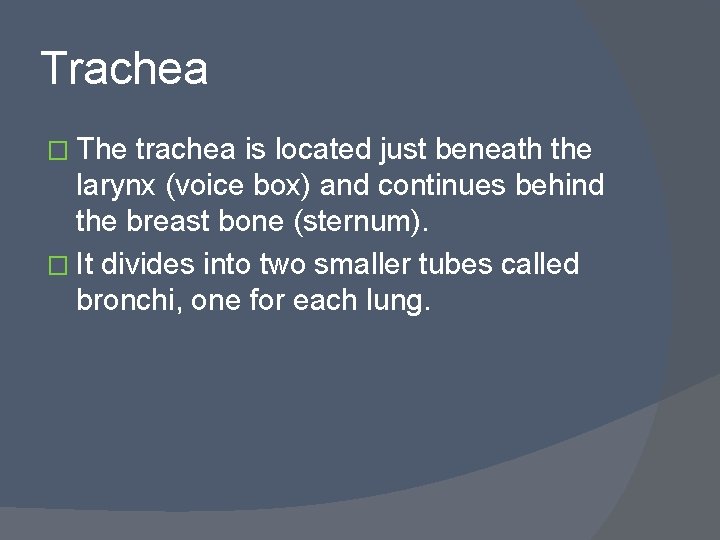 Trachea

The trachea is located just beneath the larynx (voice box) and continues behind the breast bone (sternum).

It divides into two smaller tubes called bronchi, one for each lung.